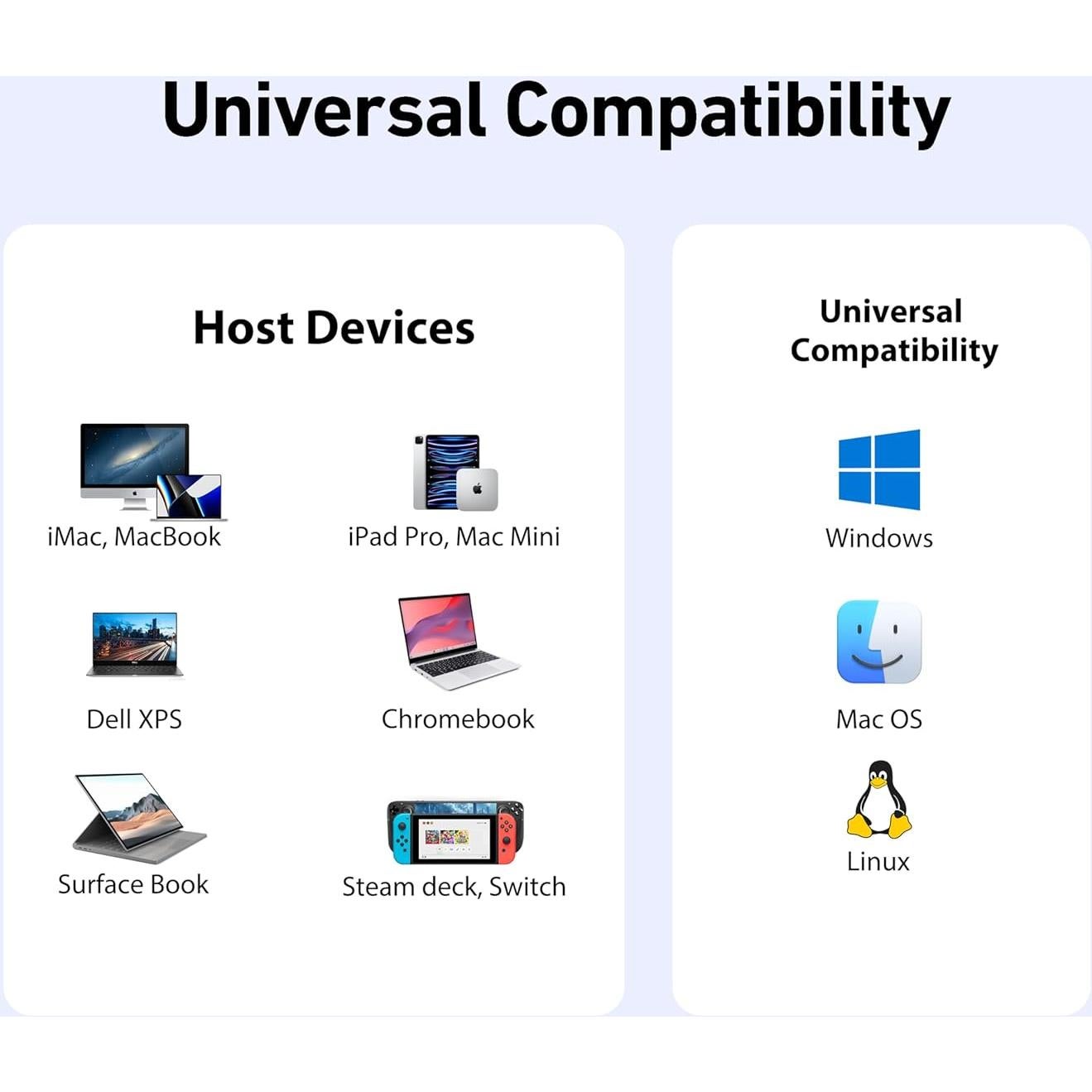 Universal Compatibility

Host Devices

iMac, MacBook

iPad Pro, Mac Mini

Dell XPS

Chromebook

Surface Book

Steam deck, Switch

Universal Compatibility

Windows

Mac OS

Linux